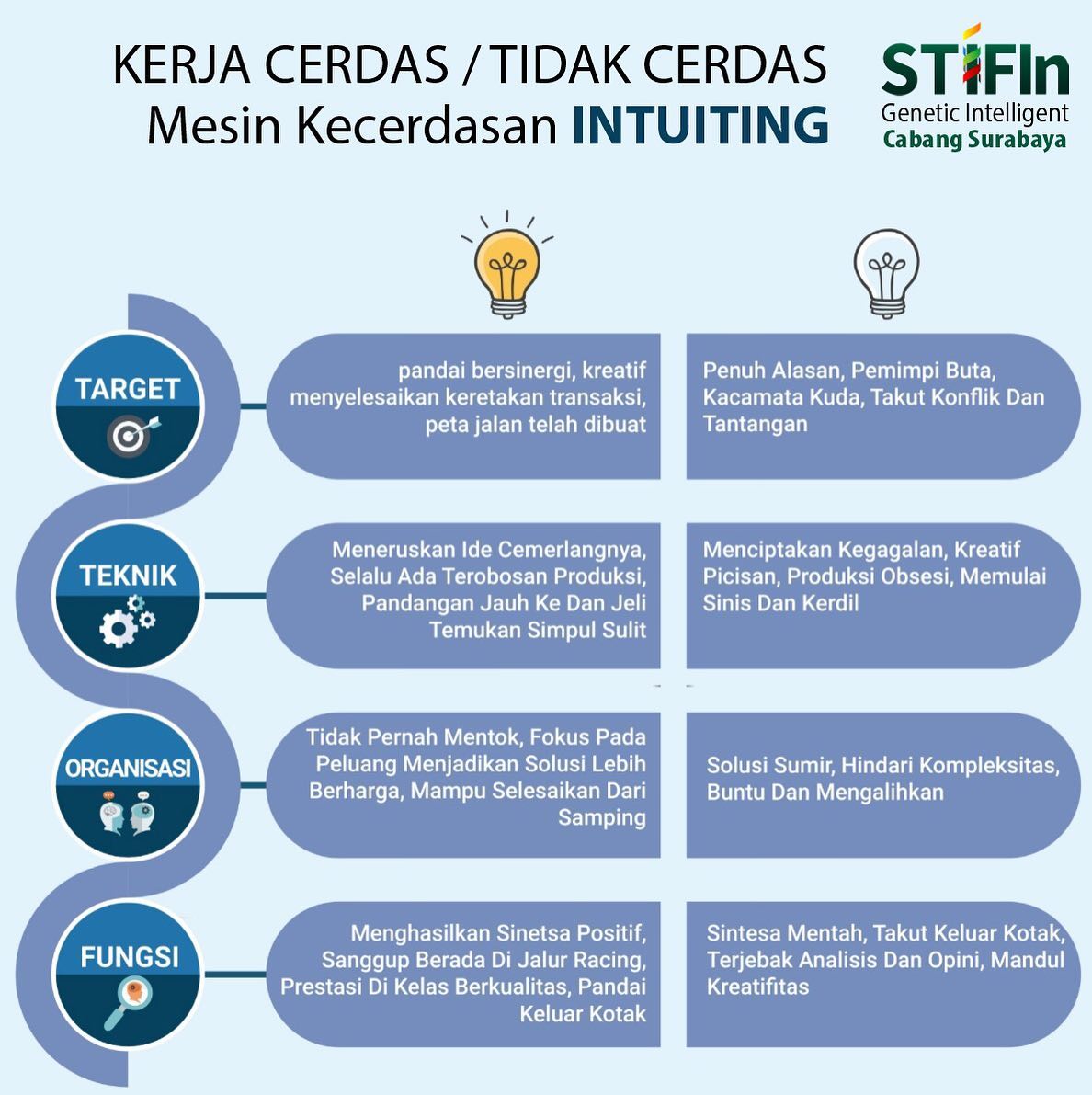 KERJA CERDAS / TIDAK CERDAS
Mesin Kecerdasan INTUITING

STIFIn
Genetic Intelligent
Cabang Surabaya

TARGET

pandai bersinergi, kreatif menyelesaikan keretakan transaksi, peta jalan telah dibuat

Penuh Alasan, Pemimpi Buta, Kacamata Kuda, Takut Konflik Dan Tantangan

TEKNIK

Meneruskan Ide Cemerlangnya, Selalu Ada Terobosan Produksi, Pandangan Jauh Ke Dan Jeli Temukan Simpul Sulit

Menciptakan Kegagalan, Kreatif Picisan, Produksi Obsesi, Memulai Sinis Dan Kerdil

ORGANISASI

Tidak Pernah Mentok, Fokus Pada Peluang Menjadikan Solusi Lebih Berharga, Mampu Selesaikan Dari Samping

Solusi Sumir, Hindari Kompleksitas, Buntu Dan Mengalihkan

FUNGSI

Menghasilkan Sinetsa Positif, Sanggup Berada Di Jalur Racing, Prestasi Di Kelas Berkualitas, Pandai Keluar Kotak

Sintesa Mentah, Takut Keluar Kotak, Terjebak Analisis Dan Opini, Mandul Kreatifitas